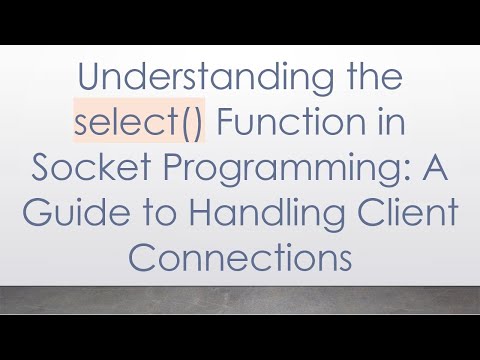 Understanding the select() Function in Socket Programming: A Guide to Handling Client Connections